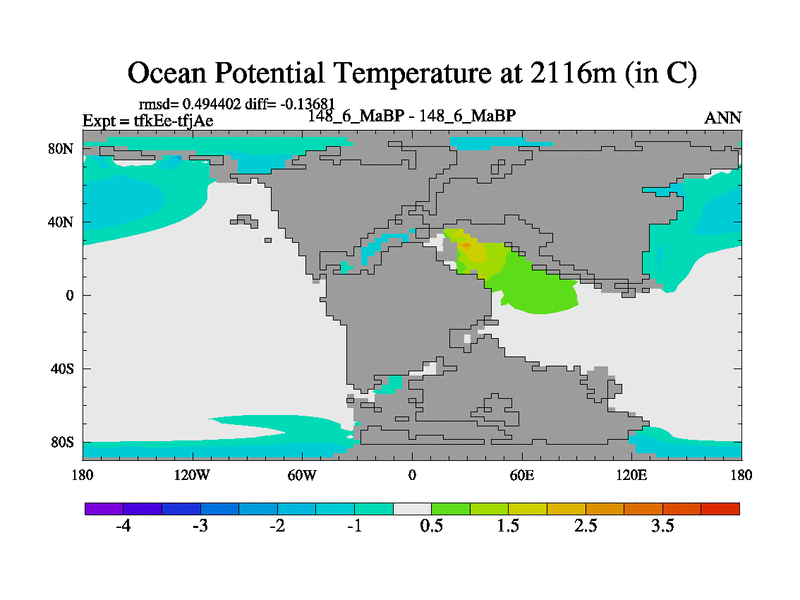 Ocean Potential Temperature at 2116m (in C)

rmsd= 0.494402 diff= -0.13681
Expt = tfkEe-tfjAe
148_6_MaBP - 148_6_MaBP
ANN

80N
40N
0
40S
80S

180
120W
60W
0
60E
120E
180

-4
-3
-2
-1
0.5
1.5
2.5
3.5